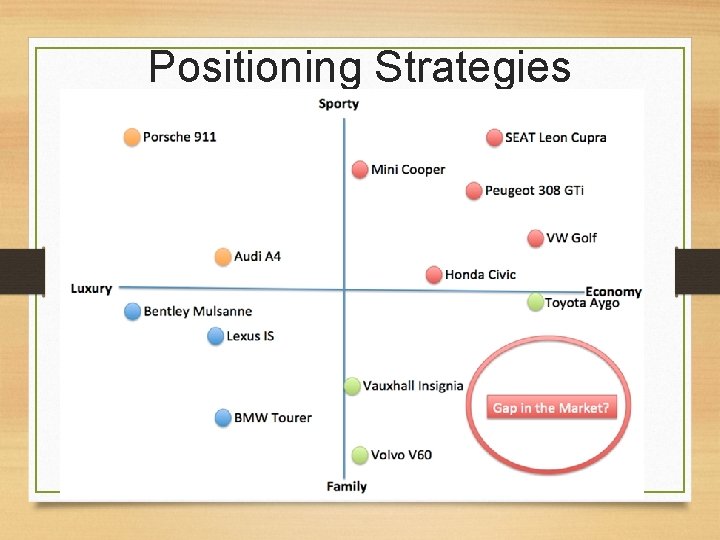 Positioning Strategies

Sporty

Porsche 911

SEAT Leon Cupra

Mini Cooper

Peugeot 308 GTi

VW Golf

Audi A4

Honda Civic

Luxury

Economy

Toyota Aygo

Bentley Mulsanne

Lexus IS

Vauxhall Insignia

Gap in the Market?

BMW Tourer

Volvo V60

Family